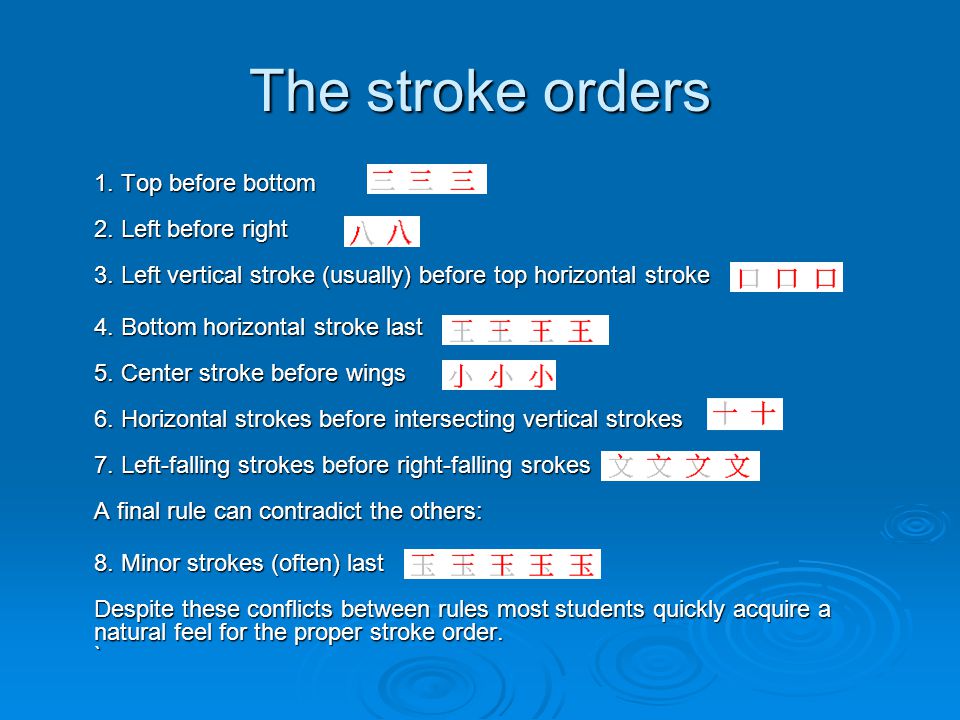 The stroke orders

1. Top before bottom 三 三 三

2. Left before right 八 八

3. Left vertical stroke (usually) before top horizontal stroke 口 口 口

4. Bottom horizontal stroke last 王 王 王 王

5. Center stroke before wings 小 小 小

6. Horizontal strokes before intersecting vertical strokes 十 十

7. Left-falling strokes before right-falling srokes 文 文 文 文

A final rule can contradict the others:

8. Minor strokes (often) last 玉 玉 玉 玉 玉

Despite these conflicts between rules most students quickly acquire a natural feel for the proper stroke order.